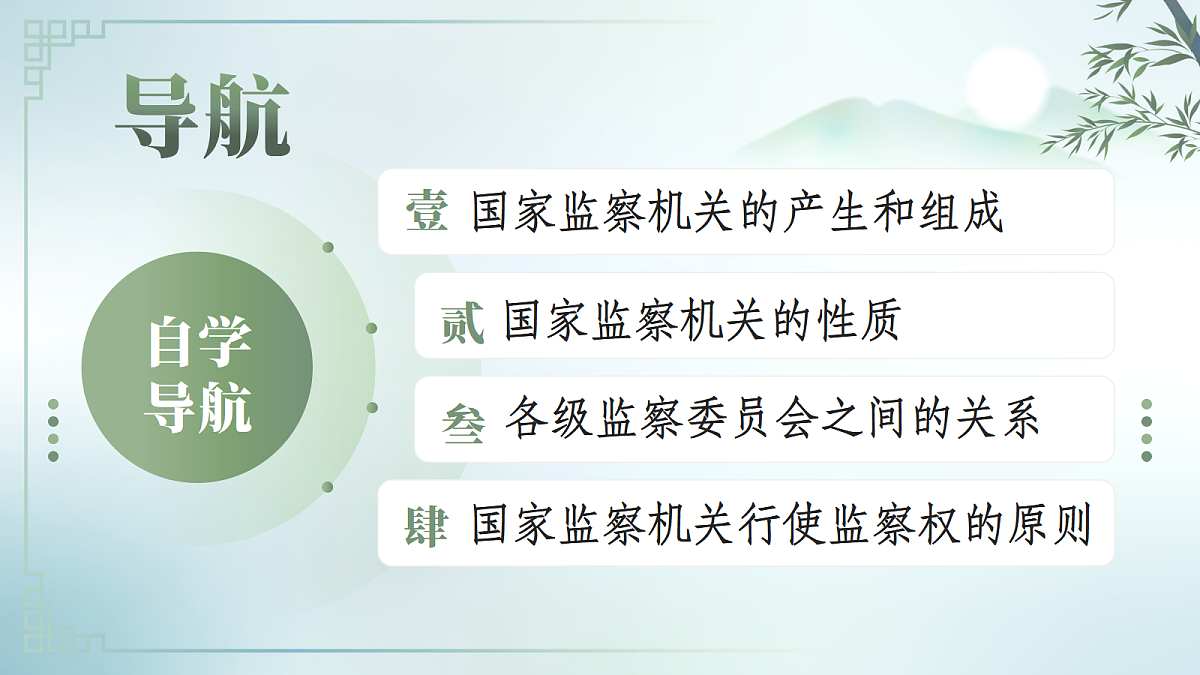 导航

自学导航

壹 国家监察机关的产生和组成

贰 国家监察机关的性质

叁 各级监察委员会之间的关系

肆 国家监察机关行使监察权的原则